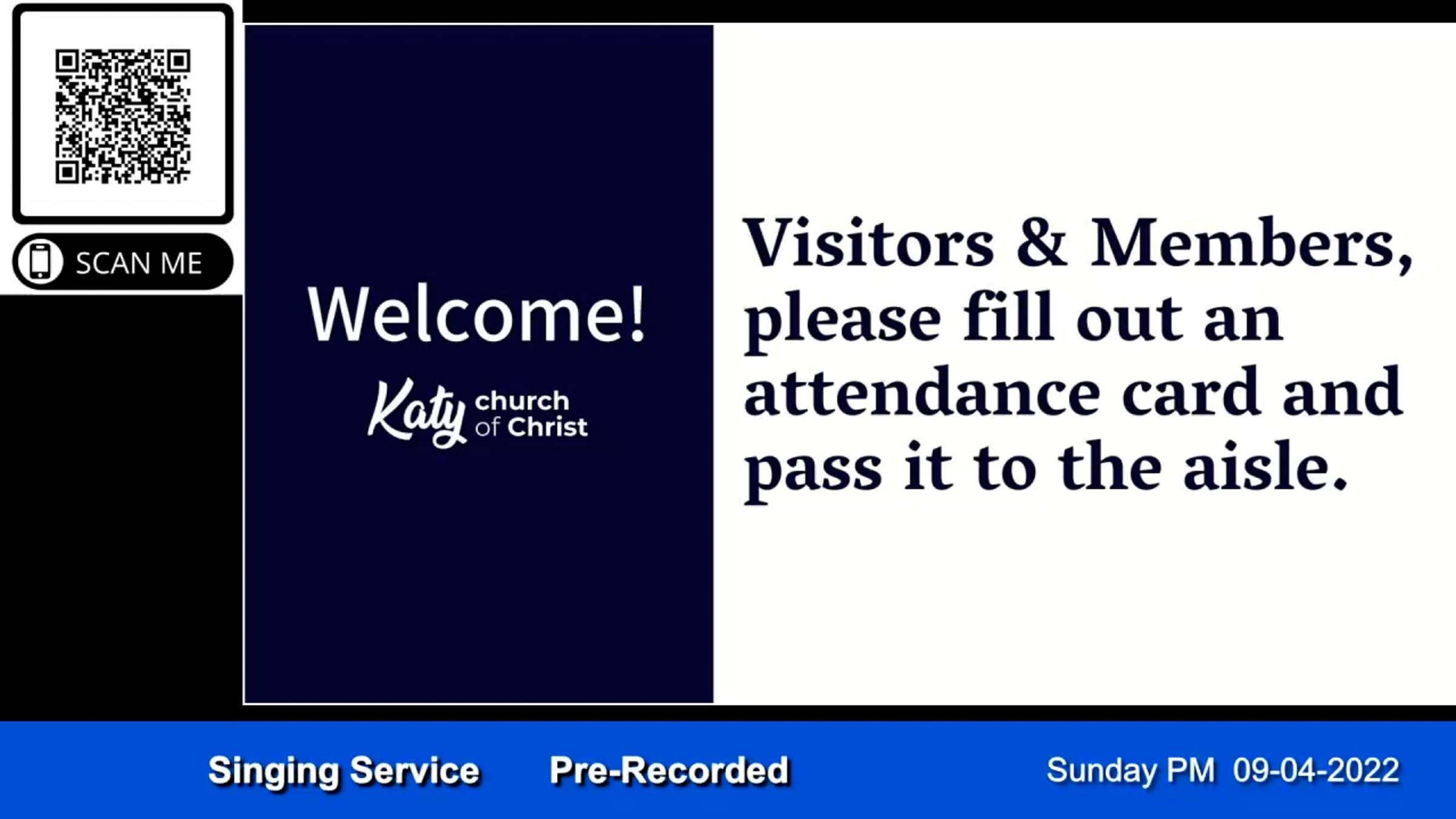 SCAN ME

Welcome!

Katy church of Christ

Visitors & Members, please fill out an attendance card and pass it to the aisle.

Singing Service Pre-Recorded Sunday PM 09-04-2022